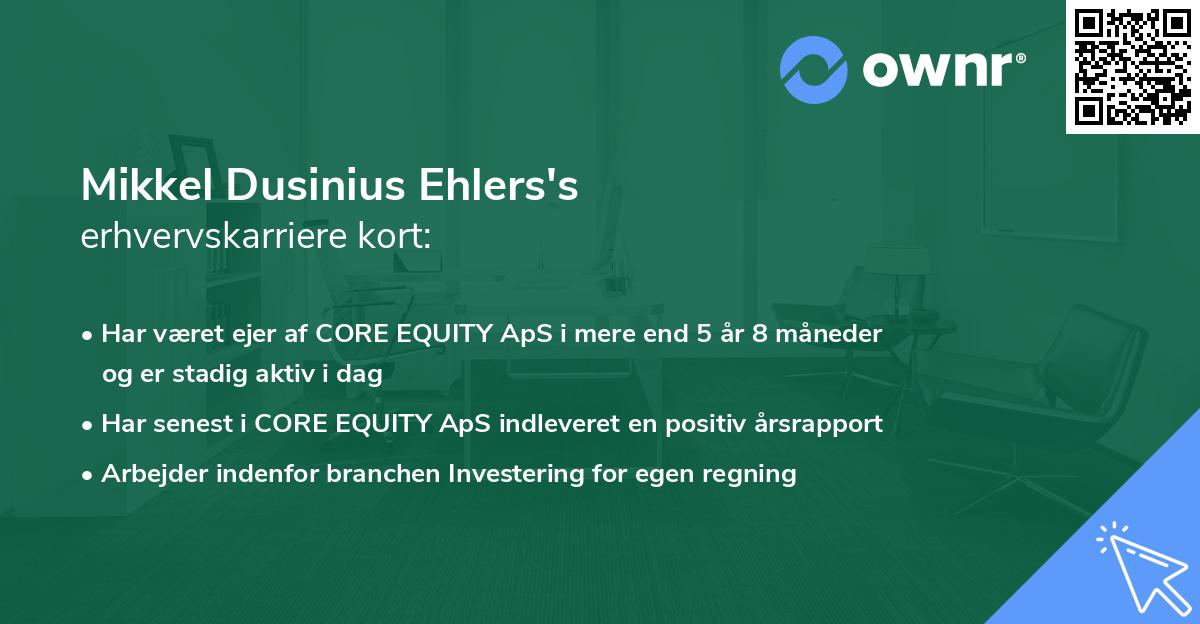 ownr®

Mikkel Dusinius Ehlers's
erhvervskarriere kort:

• Har været ejer af CORE EQUITY ApS i mere end 5 år 8 måneder og er stadig aktiv i dag
• Har senest i CORE EQUITY ApS indleveret en positiv årsrapport
• Arbejder indenfor branchen Investering for egen regning